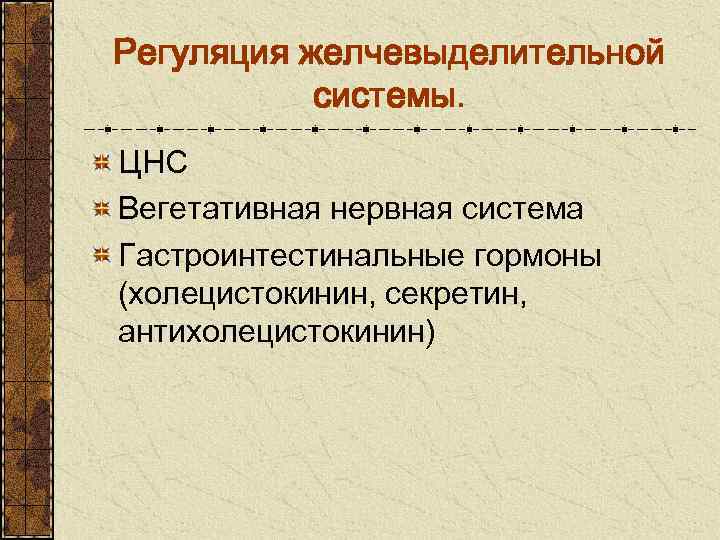 Регуляция желчевыделительной системы.

ЦНС

Вегетативная нервная система

Гастроинтестинальные гормоны (холецистокинин, секретин, антихолецистокинин)